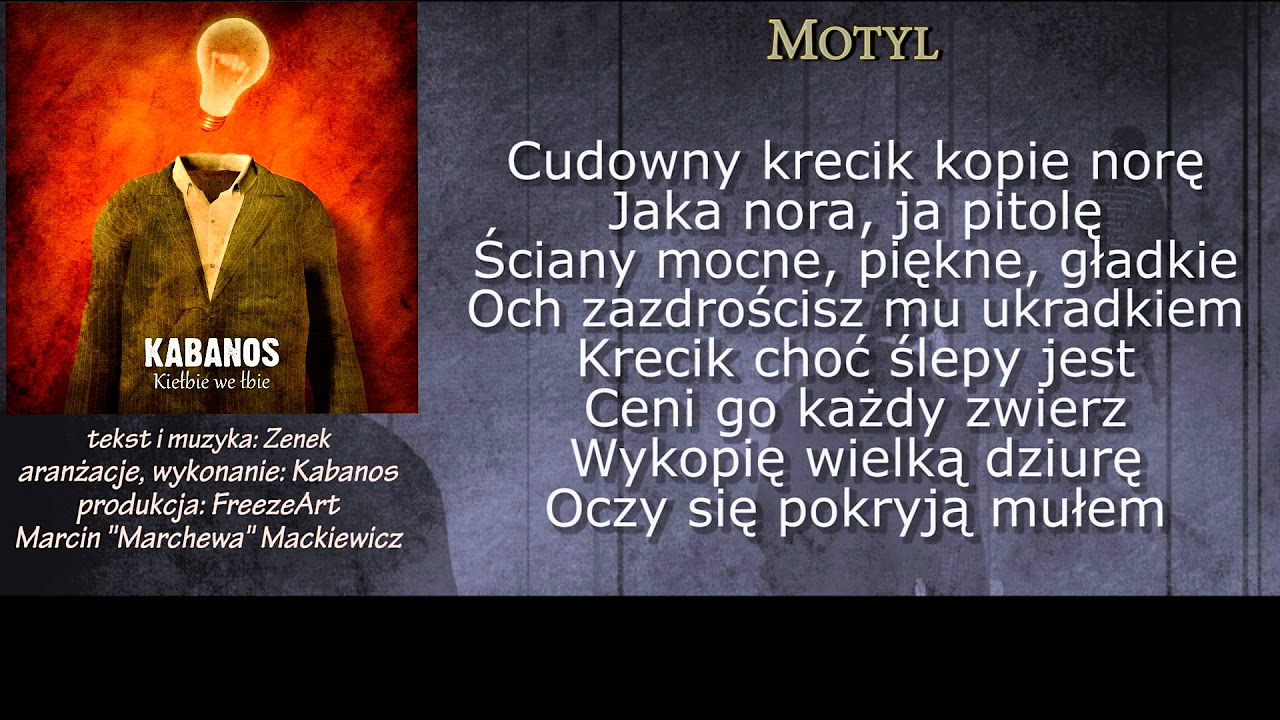 KABANOS
Kiełbie we łbie

tekst i muzyka: Zenek
aranżacje, wykonanie: Kabanos
produkcja: FreezeArt
Marcin "Marchewa" Mackiewicz

MOTYL

Cudowny krecik kopie norę
Jaka nora, ja pitolę
Ściany mocne, piękne, gładkie
Och zazdrościsz mu ukradkiem
Krecik choć ślepy jest
Ceni go każdy zwierz
Wykopię wielką dziurę
Oczy się pokryją mułem